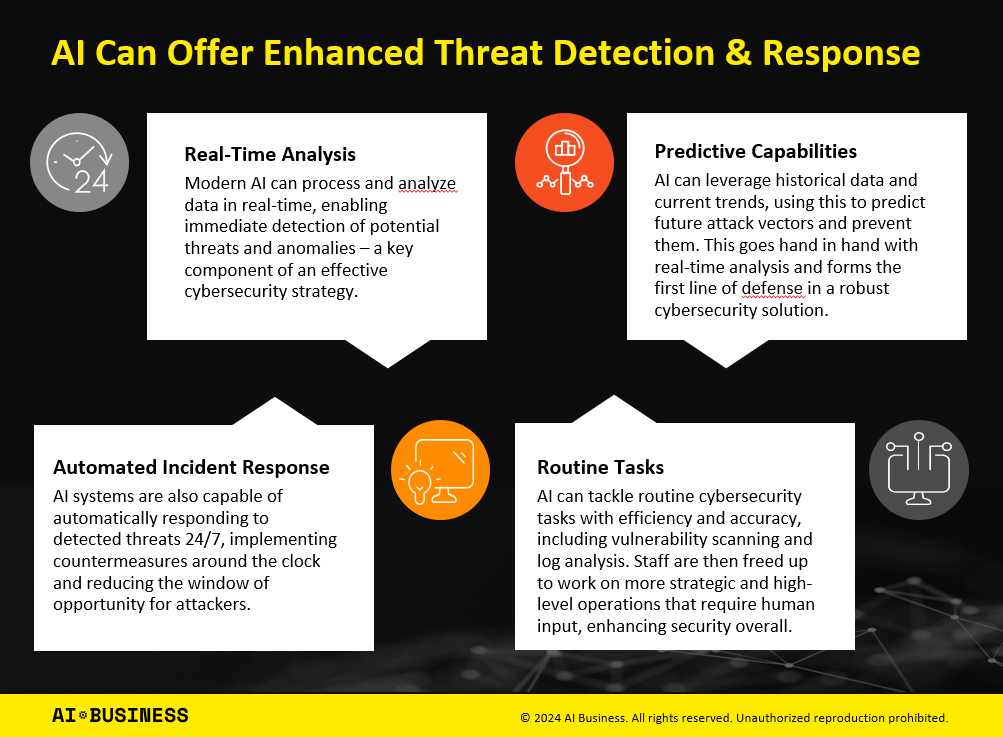 AI Can Offer Enhanced Threat Detection & Response

24

Real-Time Analysis
Modern AI can process and analyze data in real-time, enabling immediate detection of potential threats and anomalies – a key component of an effective cybersecurity strategy.

Predictive Capabilities
AI can leverage historical data and current trends, using this to predict future attack vectors and prevent them. This goes hand in hand with real-time analysis and forms the first line of defense in a robust cybersecurity solution.

Automated Incident Response
AI systems are also capable of automatically responding to detected threats 24/7, implementing countermeasures around the clock and reducing the window of opportunity for attackers.

Routine Tasks
AI can tackle routine cybersecurity tasks with efficiency and accuracy, including vulnerability scanning and log analysis. Staff are then freed up to work on more strategic and high-level operations that require human input, enhancing security overall.

AI BUSINESS

© 2024 AI Business. All rights reserved. Unauthorized reproduction prohibited.